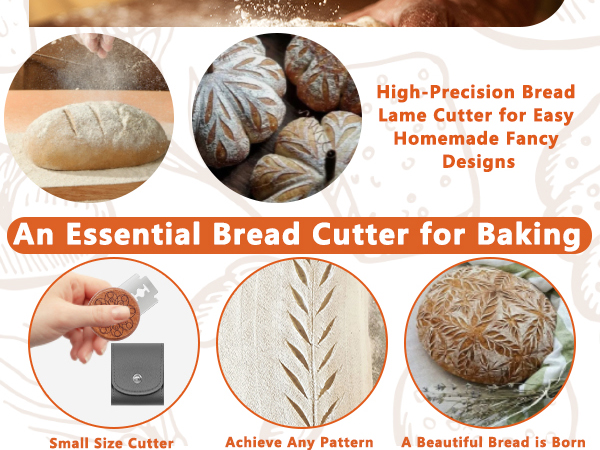 High-Precision Bread Lame Cutter for Easy Homemade Fancy Designs

An Essential Bread Cutter for Baking

Small Size Cutter

Achieve Any Pattern

A Beautiful Bread is Born